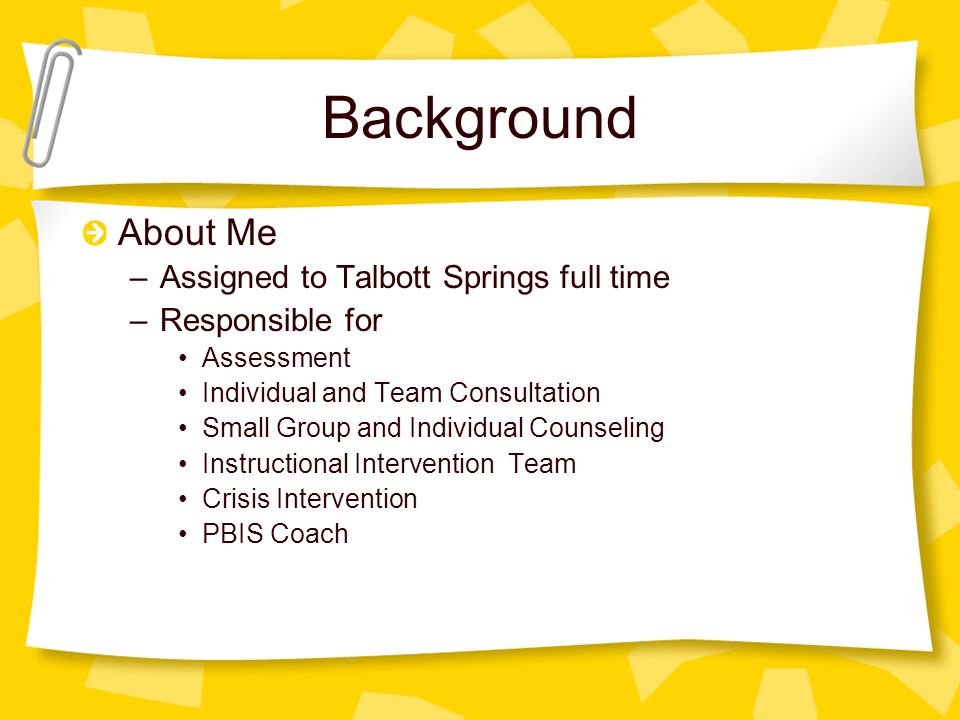 Background

About Me
– Assigned to Talbott Springs full time
– Responsible for
• Assessment
• Individual and Team Consultation
• Small Group and Individual Counseling
• Instructional Intervention Team
• Crisis Intervention
• PBIS Coach